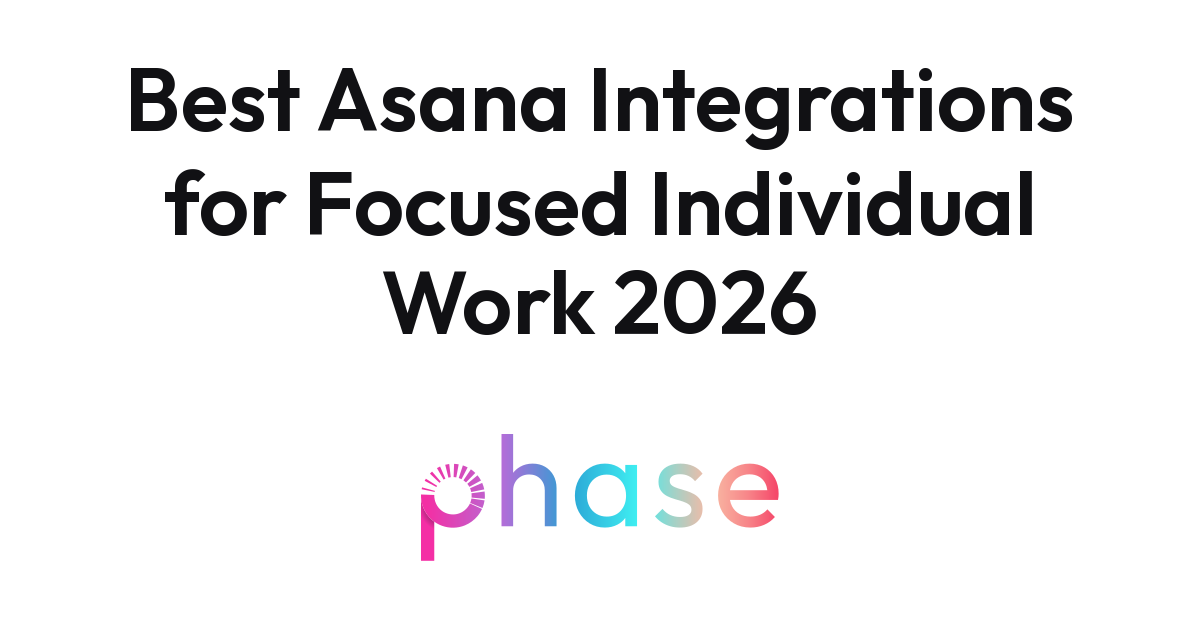 Best Asana Integrations for Focused Individual Work 2026

phase